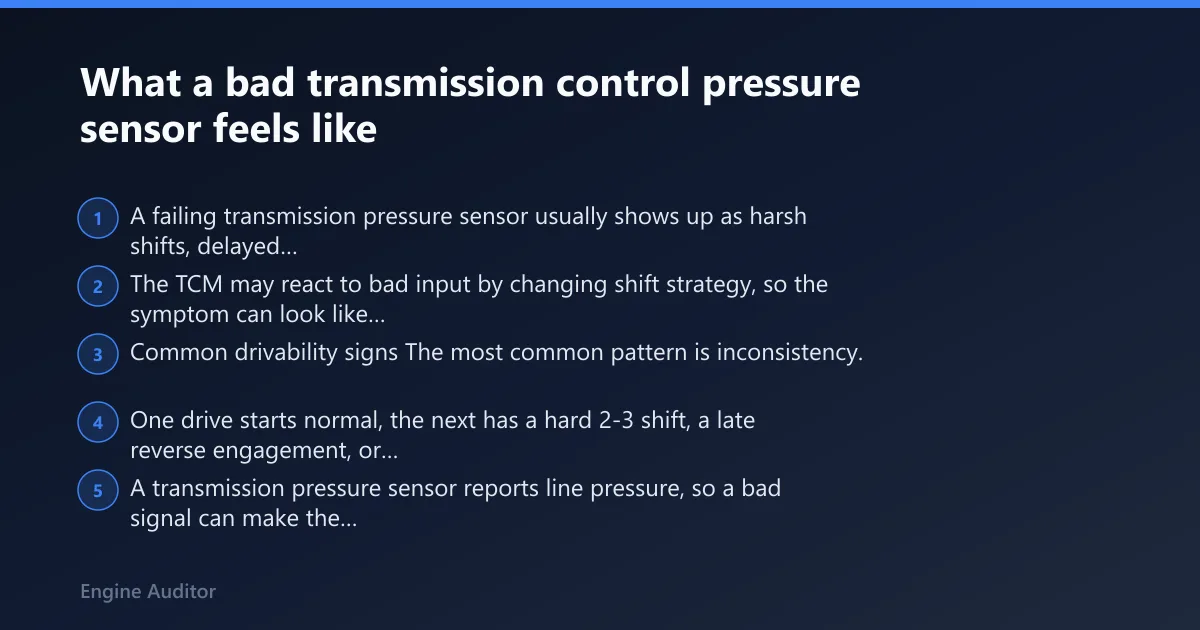 What a bad transmission control pressure sensor feels like

1 A failing transmission pressure sensor usually shows up as harsh shifts, delayed...

2 The TCM may react to bad input by changing shift strategy, so the symptom can look like...

3 Common drivability signs The most common pattern is inconsistency.

4 One drive starts normal, the next has a hard 2-3 shift, a late reverse engagement, or...

5 A transmission pressure sensor reports line pressure, so a bad signal can make the...

Engine Auditor